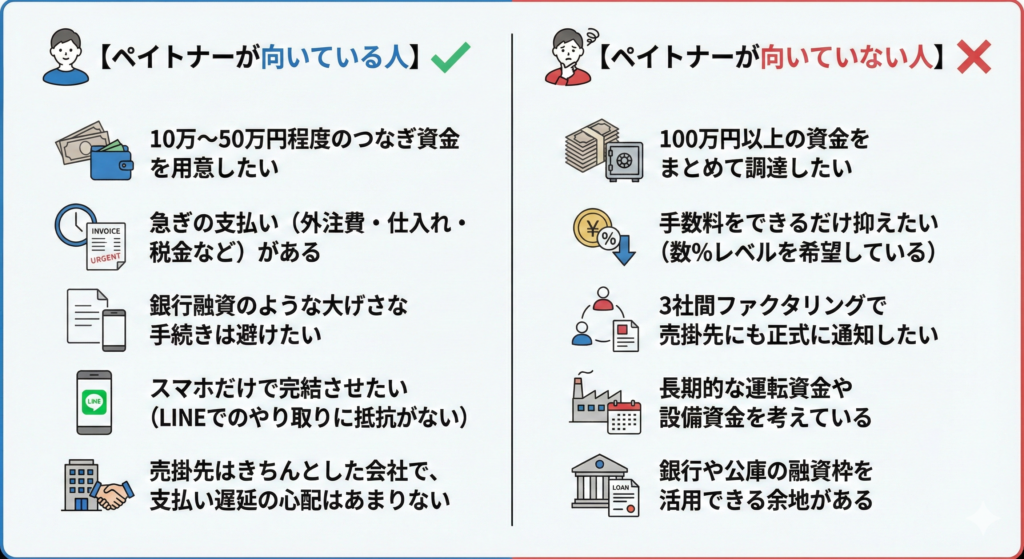 【ペイトナーが向いている人】

10万〜50万円程度のつなぎ資金を用意したい

INVOICE
URGENT

急ぎの支払い（外注費・仕入れ・税金など）がある

銀行融資のような大げさな手続きは避けたい

LINE

スマホだけで完結させたい（LINEでのやり取りに抵抗がない）

売掛先はきちんとした会社で、支払い遅延の心配はあまりない

【ペイトナーが向いていない人】

100万円以上の資金をまとめて調達したい

¥
%

手数料をできるだけ抑えたい（数%レベルを希望している）

3社間ファクタリングで売掛先にも正式に通知したい

長期的な運転資金や設備資金を考えている

LOAN

銀行や公庫の融資枠を活用できる余地がある